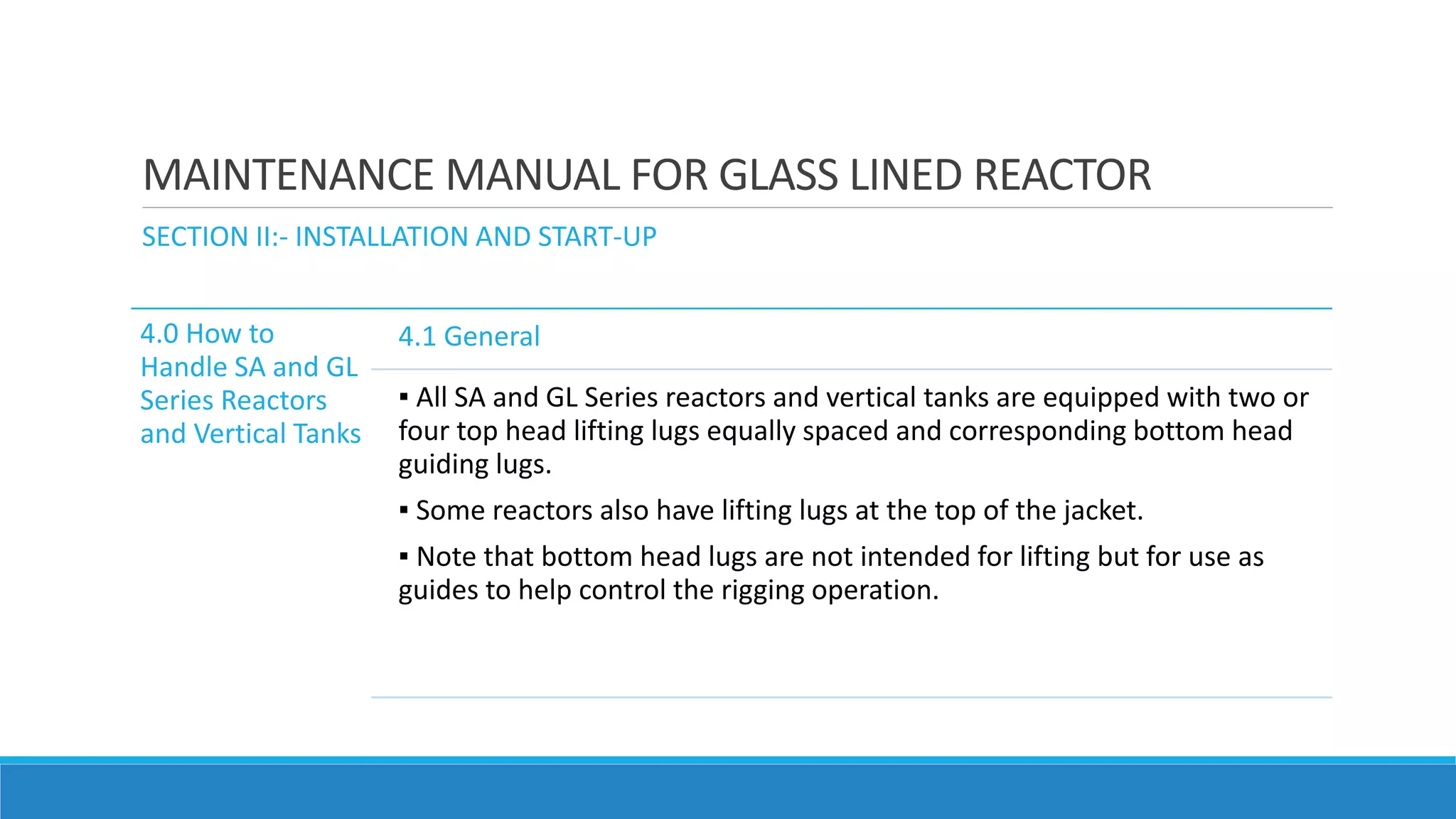 MAINTENANCE MANUAL FOR GLASS LINED REACTOR

SECTION II:- INSTALLATION AND START-UP

4.0 How to Handle SA and GL Series Reactors and Vertical Tanks

4.1 General

▪ All SA and GL Series reactors and vertical tanks are equipped with two or four top head lifting lugs equally spaced and corresponding bottom head guiding lugs.

▪ Some reactors also have lifting lugs at the top of the jacket.

▪ Note that bottom head lugs are not intended for lifting but for use as guides to help control the rigging operation.